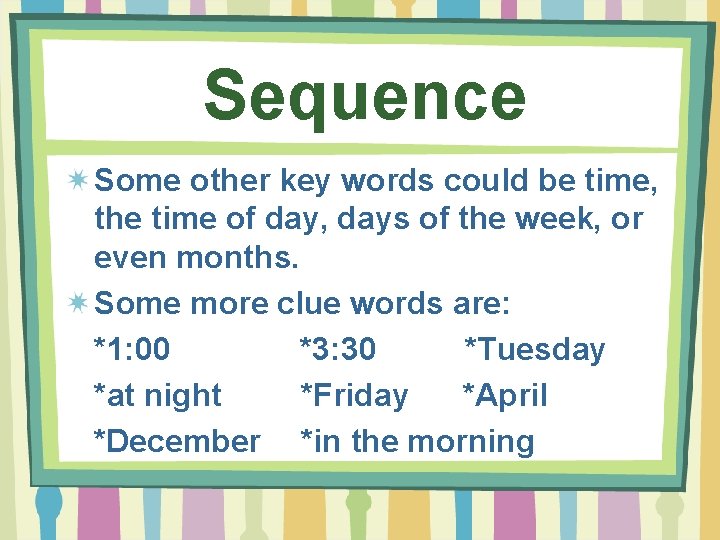 Sequence

Some other key words could be time, the time of day, days of the week, or even months.

Some more clue words are:

*1:00 *3:30 *Tuesday

*at night *Friday *April

*December *in the morning